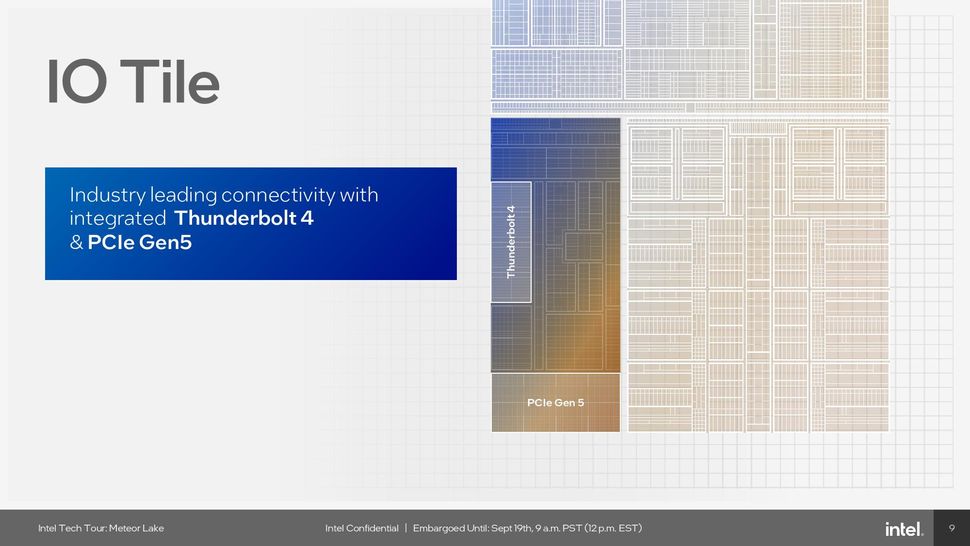 IO Tile

Industry leading connectivity with integrated Thunderbolt 4 & PCIe Gen5

Thunderbolt 4

PCIe Gen 5

Intel Tech Tour: Meteor Lake

Intel Confidential | Embargoed Until: Sept 19th, 9 a.m. PST (12 p.m. EST)

intel.

9